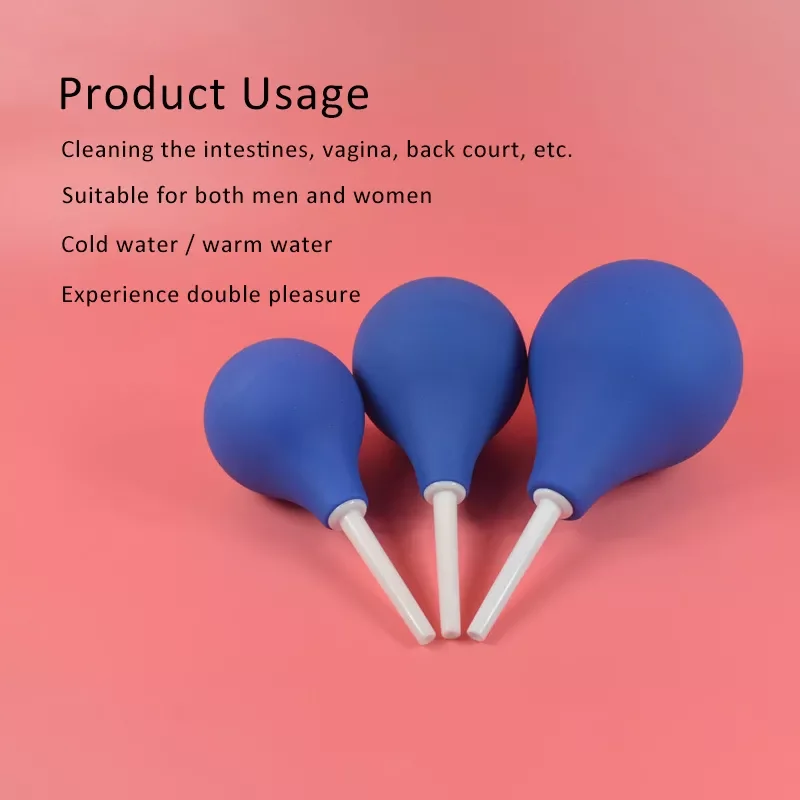 Product Usage

Cleaning the intestines, vagina, back court, etc.

Suitable for both men and women

Cold water / warm water

Experience double pleasure